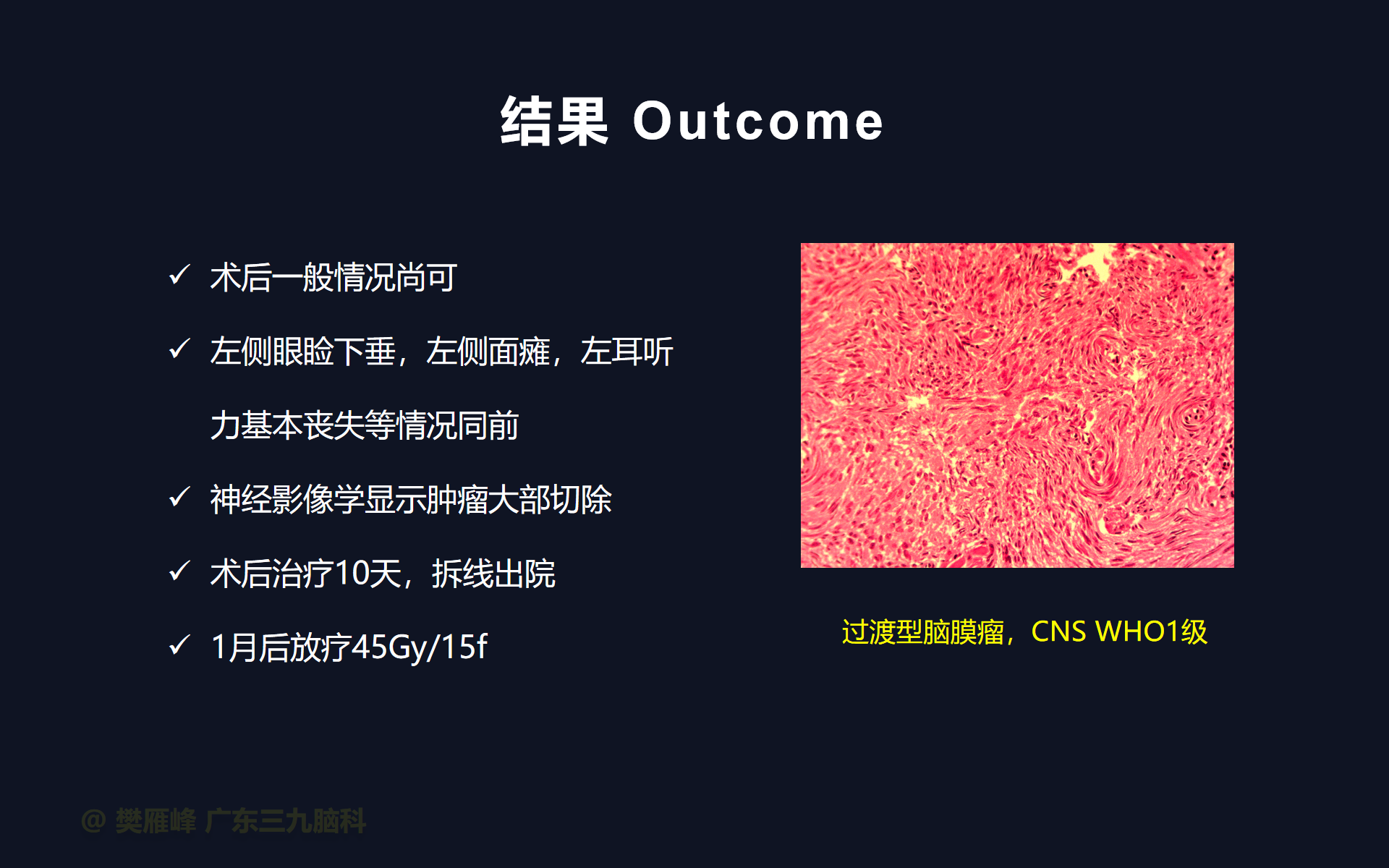 结果 Outcome

✓ 术后一般情况尚可

✓ 左侧眼睑下垂，左侧面瘫，左耳听力基本丧失等情况同前

✓ 神经影像学显示肿瘤大部切除

✓ 术后治疗10天，拆线出院

✓ 1月后放疗45Gy/15f

过渡型脑膜瘤，CNS WHO1级

@ 樊雁峰 广东三九脑科